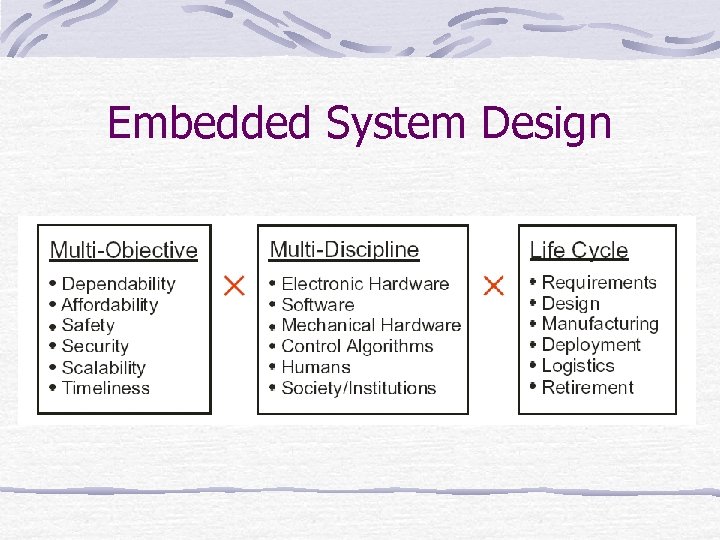 Embedded System Design

Multi-Objective
• Dependability
• Affordability
• Safety
• Security
• Scalability
• Timeliness

×

Multi-Discipline
• Electronic Hardware
• Software
• Mechanical Hardware
• Control Algorithms
• Humans
• Society/Institutions

×

Life Cycle
• Requirements
• Design
• Manufacturing
• Deployment
• Logistics
• Retirement